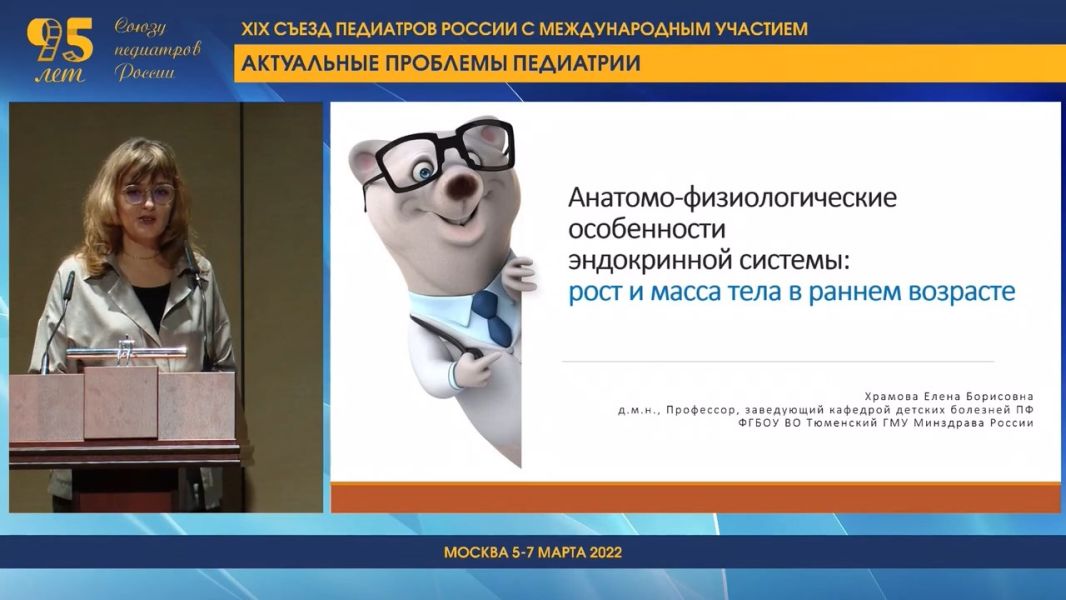 95 лет Союзу педиатров России

XIX СЪЕЗД ПЕДИАТРОВ РОССИИ С МЕЖДУНАРОДНЫМ УЧАСТИЕМ

АКТУАЛЬНЫЕ ПРОБЛЕМЫ ПЕДИАТРИИ

Анатомо-физиологические особенности эндокринной системы: рост и масса тела в раннем возрасте

Храмова Елена Борисовна
д.м.н., Профессор, заведующий кафедрой детских болезней ПФ
ФГБОУ ВО Тюменский ГМУ Минздрава России

МОСКВА 5-7 МАРТА 2022